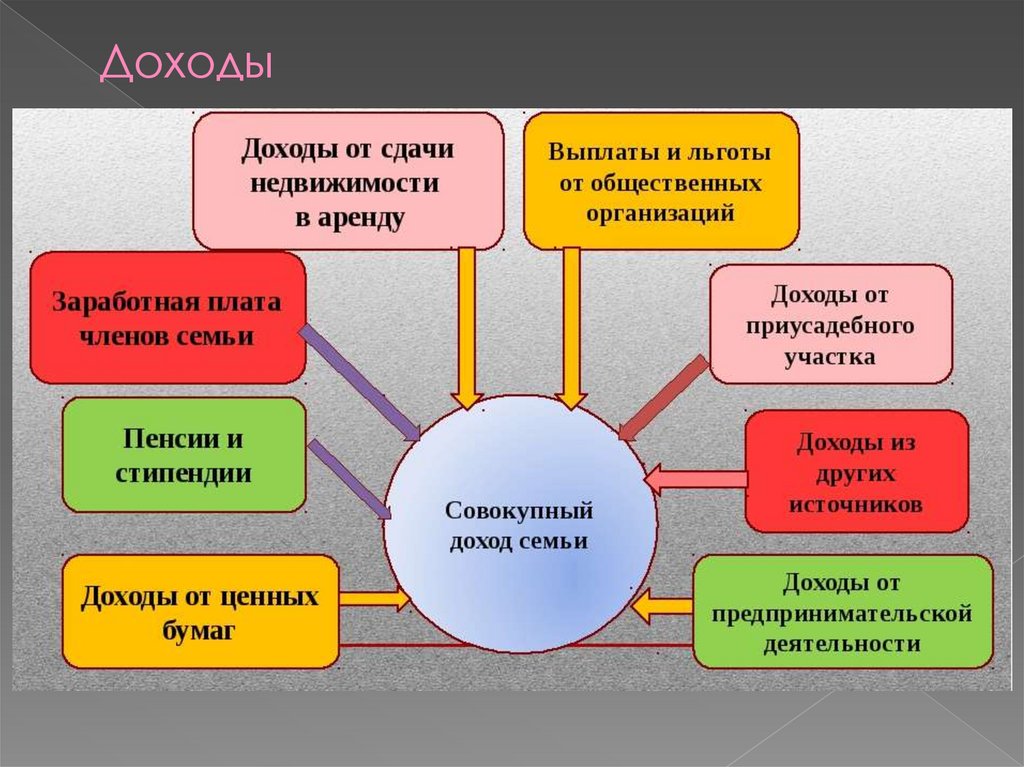 Доходы

Доходы от сдачи недвижимости в аренду

Выплаты и льготы от общественных организаций

Заработная плата членов семьи

Доходы от приусадебного участка

Пенсии и стипендии

Доходы из других источников

Совокупный доход семьи

Доходы от ценных бумаг

Доходы от предпринимательской деятельности